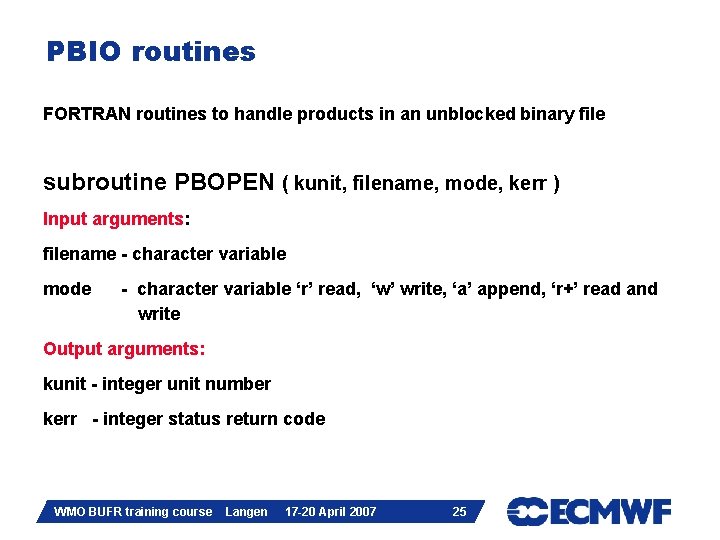 PBIO routines

FORTRAN routines to handle products in an unblocked binary file

subroutine PBOPEN ( kunit, filename, mode, kerr )

Input arguments:

filename - character variable

mode - character variable ‘r’ read, ‘w’ write, ‘a’ append, ‘r+’ read and write

Output arguments:

kunit - integer unit number

kerr - integer status return code

WMO BUFR training course Langen 17-20 April 2007 25

ECMWF